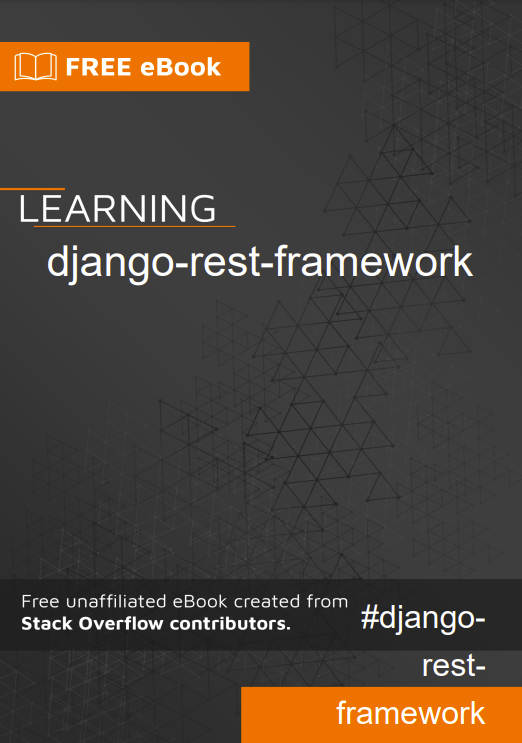 FREE eBook

LEARNING
django-rest-framework

Free unaffiliated eBook created from
Stack Overflow contributors.

#django-rest-framework